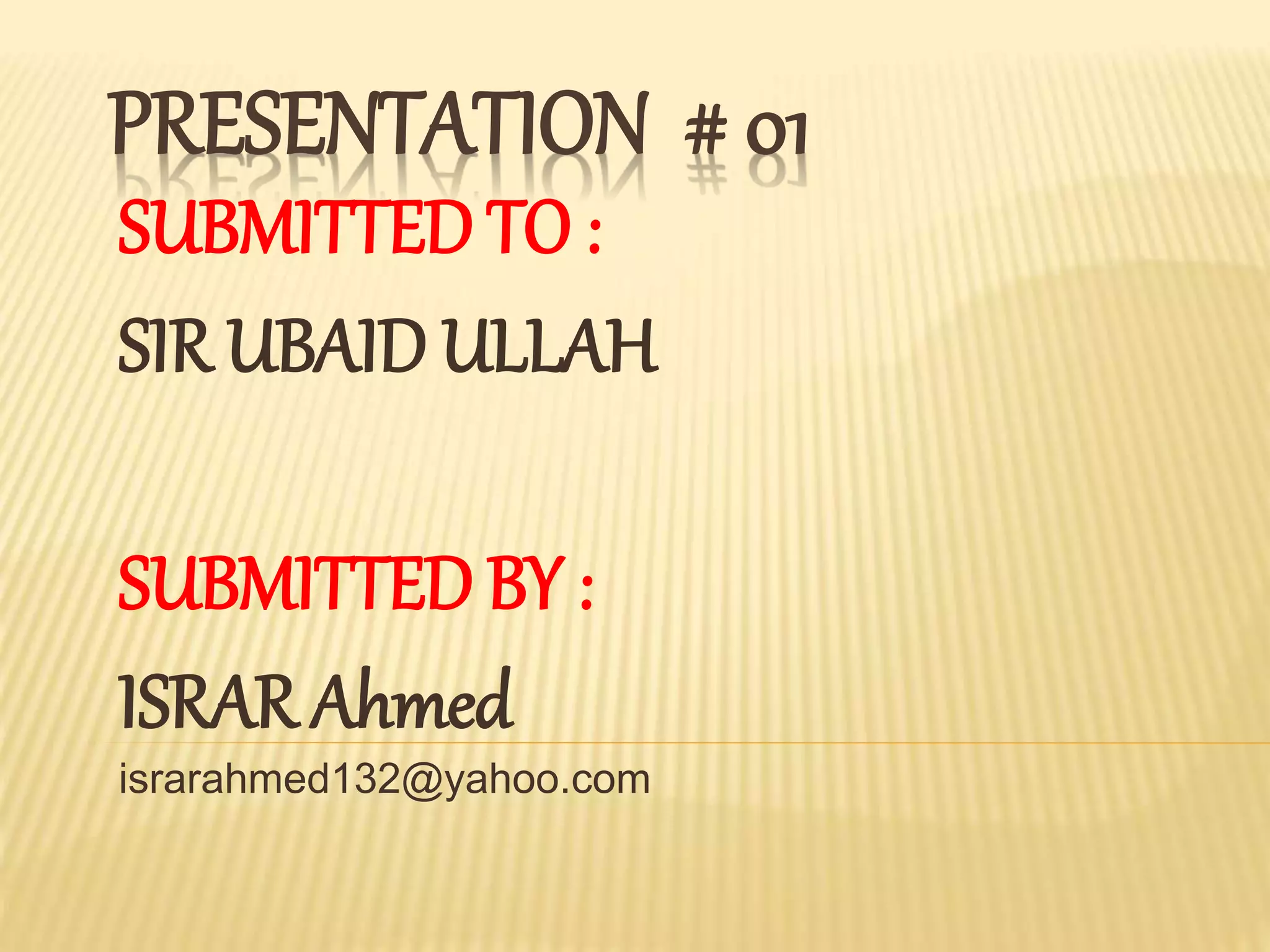 PRESENTATION # 01

SUBMITTED TO :

SIR UBAID ULLAH

SUBMITTED BY :

ISRAR Ahmed

israrahmed132@yahoo.com